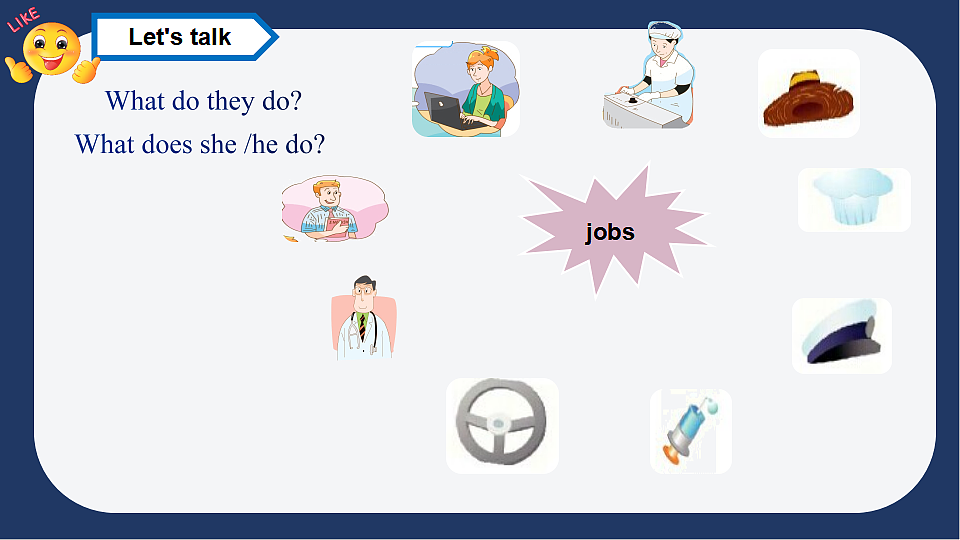 LIKE

Let's talk

What do they do?

What does she /he do?

jobs